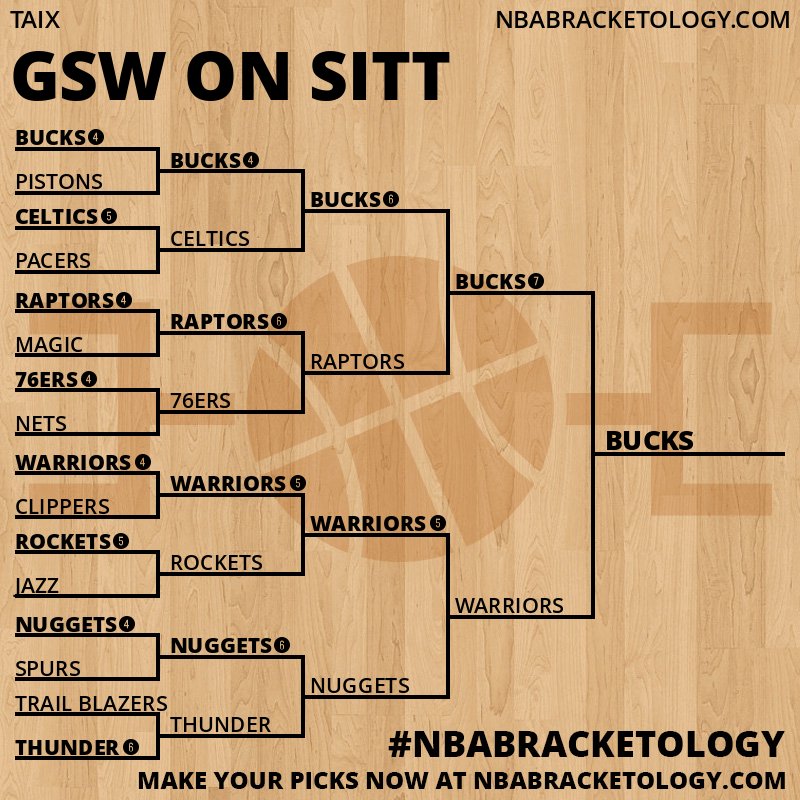 TAIX
NBABRACKETOLOGY.COM

GSW ON SITT

BUCKS 4
PISTONS
CELTICS 5
PACERS
RAPTORS 4
MAGIC
76ERS 4
NETS
WARRIORS 4
CLIPPERS
ROCKETS 5
JAZZ
NUGGETS 4
SPURS
TRAIL BLAZERS
THUNDER 6

BUCKS 4
CELTICS
RAPTORS 6
76ERS
WARRIORS 5
ROCKETS
NUGGETS 6
THUNDER

BUCKS 6
RAPTORS
WARRIORS 5
NUGGETS

BUCKS 7
WARRIORS

BUCKS

#NBABRACKETOLOGY
MAKE YOUR PICKS NOW AT NBABRACKETOLOGY.COM